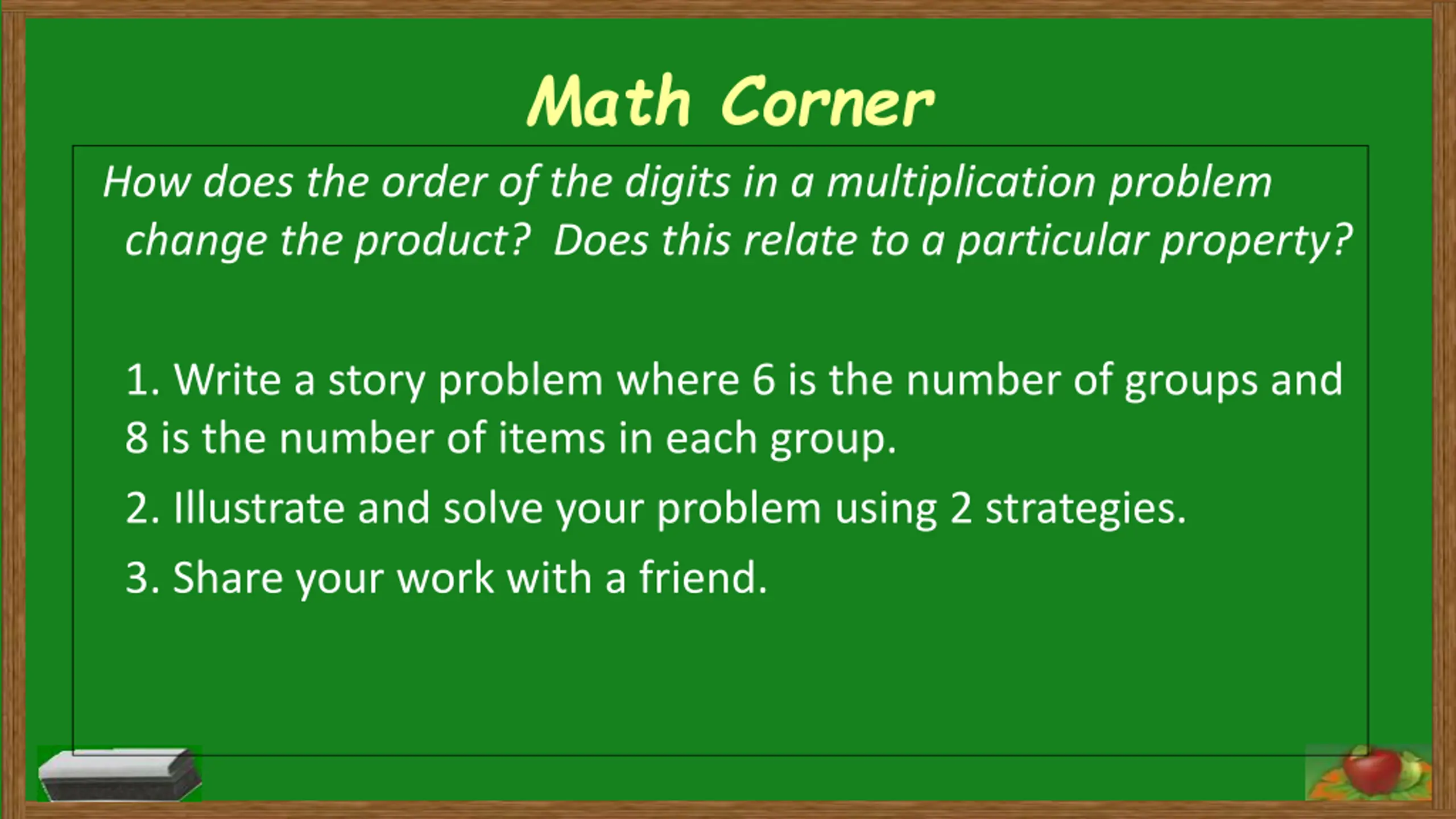 Math Corner

How does the order of the digits in a multiplication problem change the product? Does this relate to a particular property?

1. Write a story problem where 6 is the number of groups and 8 is the number of items in each group.

2. Illustrate and solve your problem using 2 strategies.

3. Share your work with a friend.